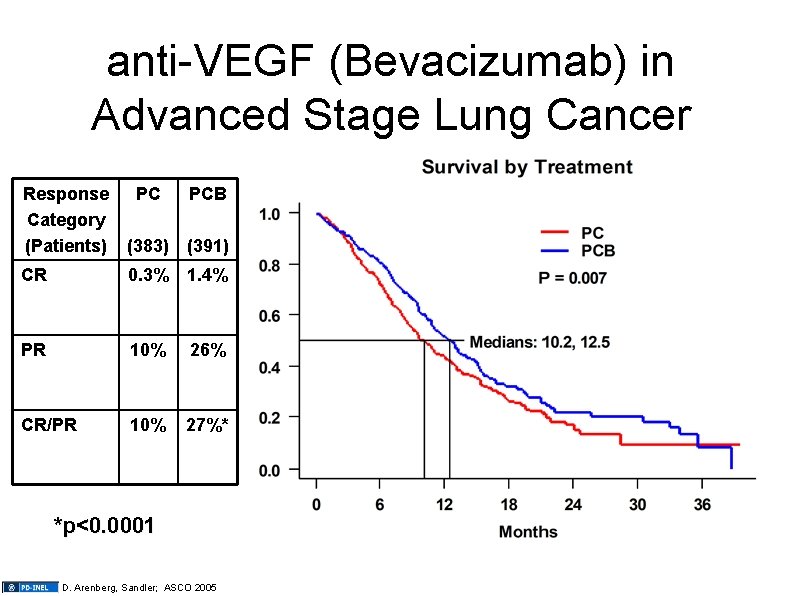 anti-VEGF (Bevacizumab) in Advanced Stage Lung Cancer

| Response Category (Patients) | PC (383) | PCB (391) |
|---|---|---|
| CR | 0.3% | 1.4% |
| PR | 10% | 26% |
| CR/PR | 10% | 27%* |

*p<0.0001

Survival by Treatment

1.0
0.8
0.6
0.4
0.2
0.0

PC
PCB
P = 0.007

Medians: 10.2, 12.5

0 6 12 18 24 30 36
Months

PD-INEL D. Arenberg, Sandler; ASCO 2005